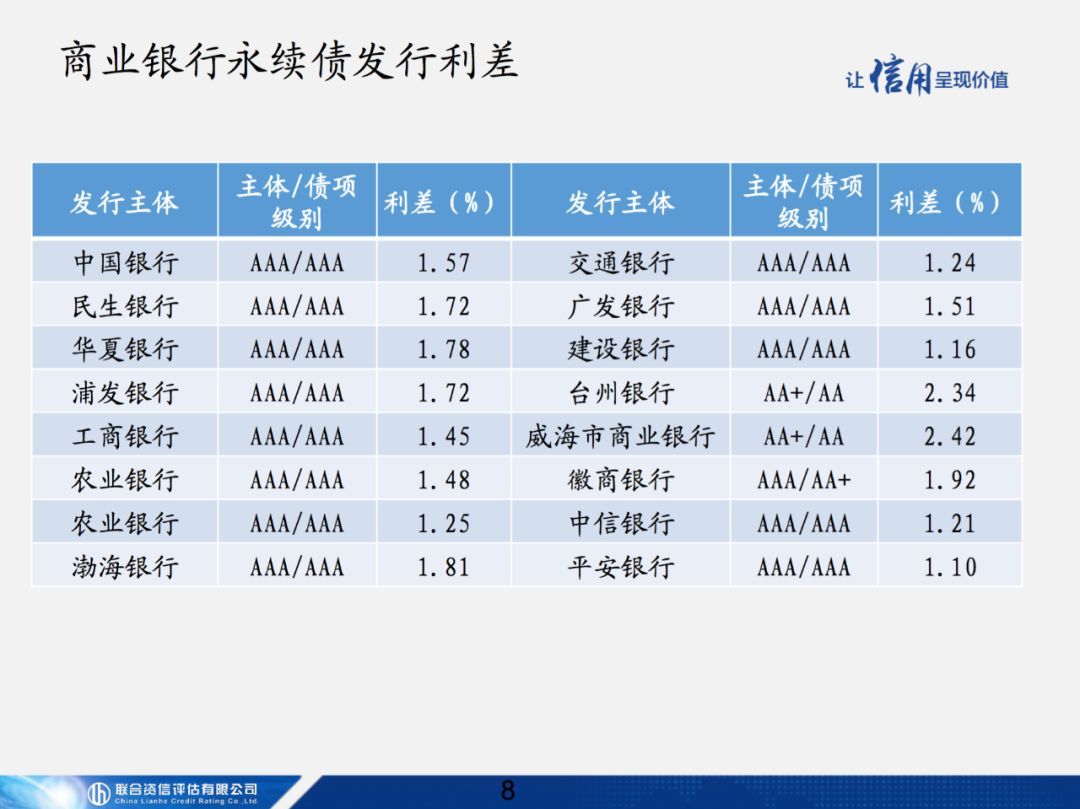 商业银行永续债发行利差

让信用呈现价值

| 发行主体 | 主体/债项级别 | 利差（%） | 发行主体 | 主体/债项级别 | 利差（%） |
|---|---|---|---|---|---|
| 中国银行 | AAA/AAA | 1.57 | 交通银行 | AAA/AAA | 1.24 |
| 民生银行 | AAA/AAA | 1.72 | 广发银行 | AAA/AAA | 1.51 |
| 华夏银行 | AAA/AAA | 1.78 | 建设银行 | AAA/AAA | 1.16 |
| 浦发银行 | AAA/AAA | 1.72 | 台州银行 | AA+/AA | 2.34 |
| 工商银行 | AAA/AAA | 1.45 | 威海市商业银行 | AA+/AA | 2.42 |
| 农业银行 | AAA/AAA | 1.48 | 徽商银行 | AAA/AA+ | 1.92 |
| 农业银行 | AAA/AAA | 1.25 | 中信银行 | AAA/AAA | 1.21 |
| 渤海银行 | AAA/AAA | 1.81 | 平安银行 | AAA/AAA | 1.10 |

联合资信评估有限公司
China Lianhe Credit Rating Co.,Ltd.

8